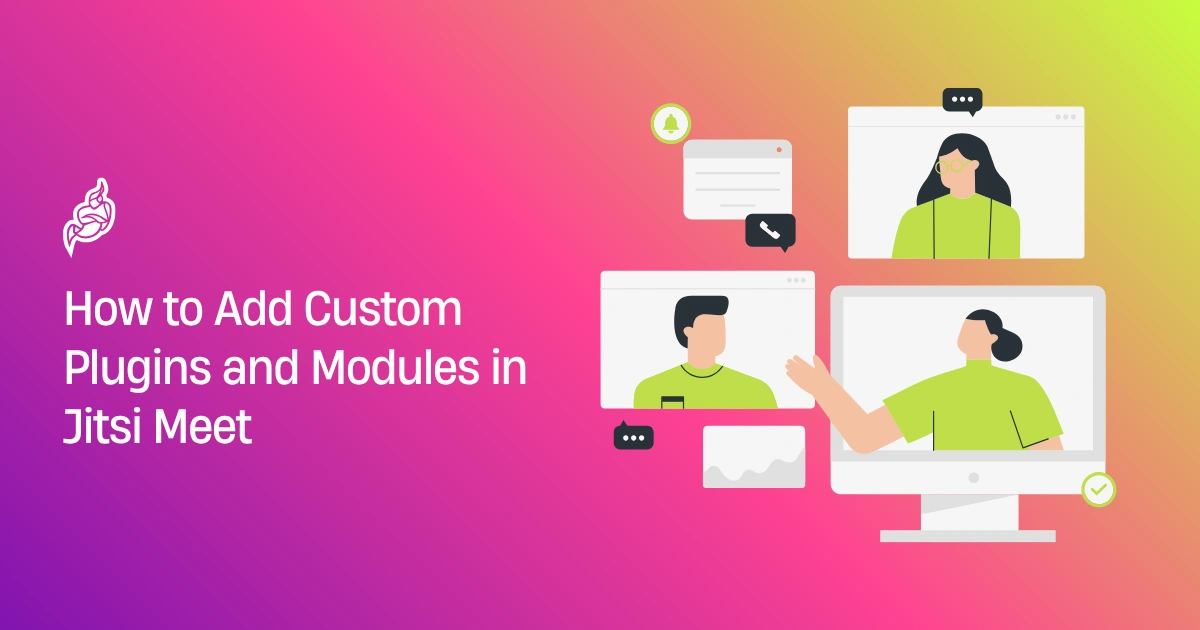 How to Add Custom Plugins and Modules in Jitsi Meet